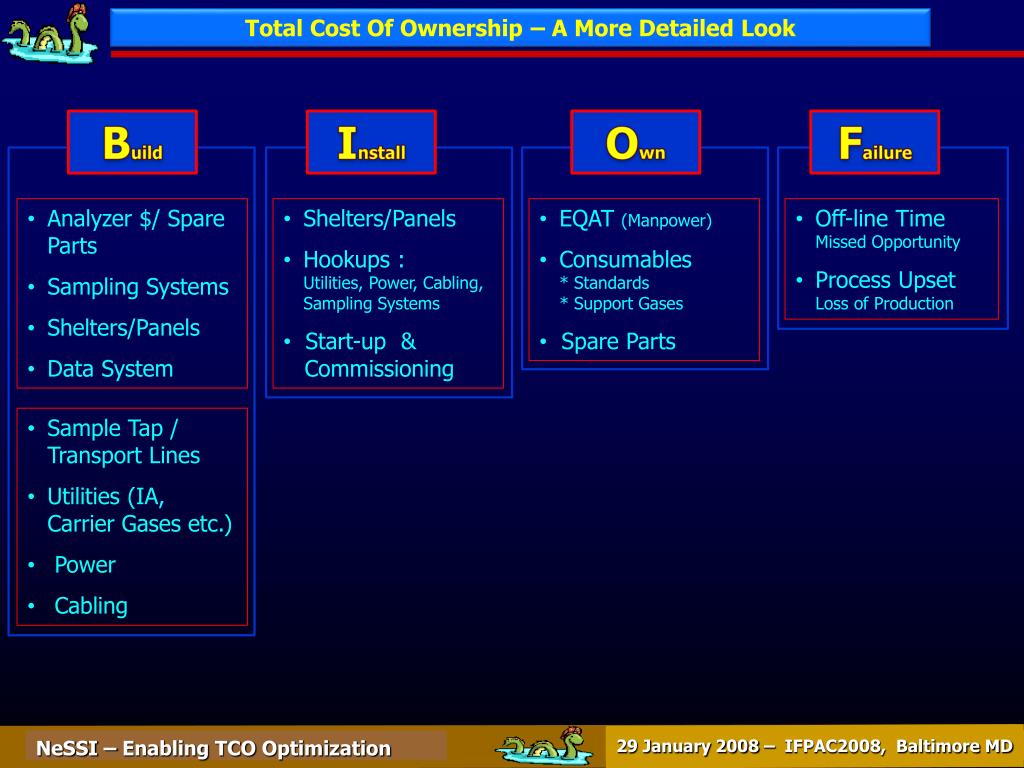 Total Cost Of Ownership – A More Detailed Look

Build

• Analyzer $/ Spare Parts
• Sampling Systems
• Shelters/Panels
• Data System

• Sample Tap / Transport Lines
• Utilities (IA, Carrier Gases etc.)
• Power
• Cabling

Install

• Shelters/Panels
• Hookups :
Utilities, Power, Cabling, Sampling Systems
• Start-up & Commissioning

Own

• EQAT (Manpower)
• Consumables
* Standards
* Support Gases
• Spare Parts

Failure

• Off-line Time
Missed Opportunity
• Process Upset
Loss of Production

NeSSI – Enabling TCO Optimization

29 January 2008 – IFPAC2008, Baltimore MD